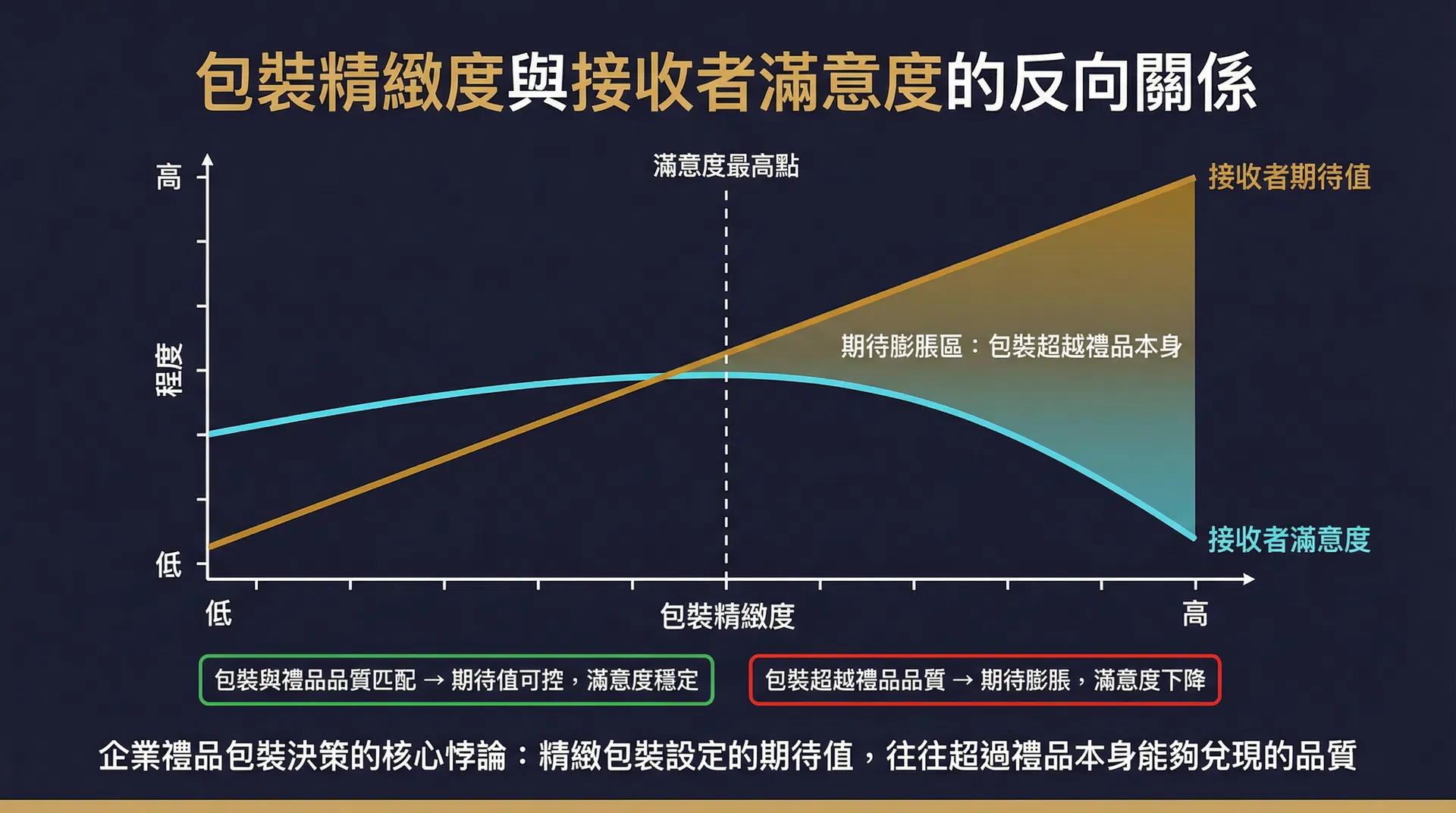 包裝精緻度與接收者滿意度的反向關係

高

程度

低

滿意度最高點

接收者期待值

期待膨脹區：包裝超越禮品本身

接收者滿意度

低

包裝精緻度

高

包裝與禮品品質匹配 → 期待值可控，滿意度穩定

包裝超越禮品品質 → 期待膨脹，滿意度下降

企業禮品包裝決策的核心悖論：精緻包裝設定的期待值，往往超過禮品本身能夠兌現的品質